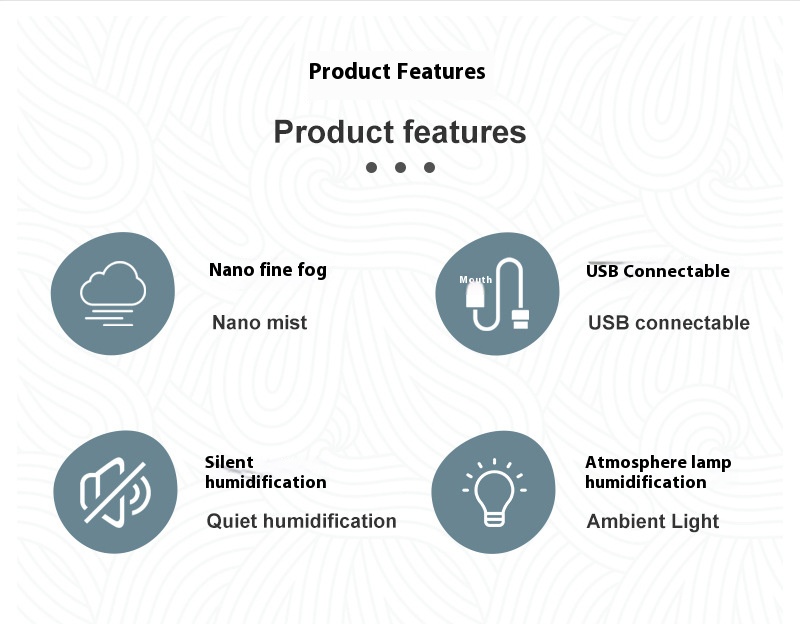 Product Features

Product features

Nano fine fog

Nano mist

Mouth

USB Connectable

USB connectable

Silent humidification

Quiet humidification

Atmosphere lamp humidification

Ambient Light